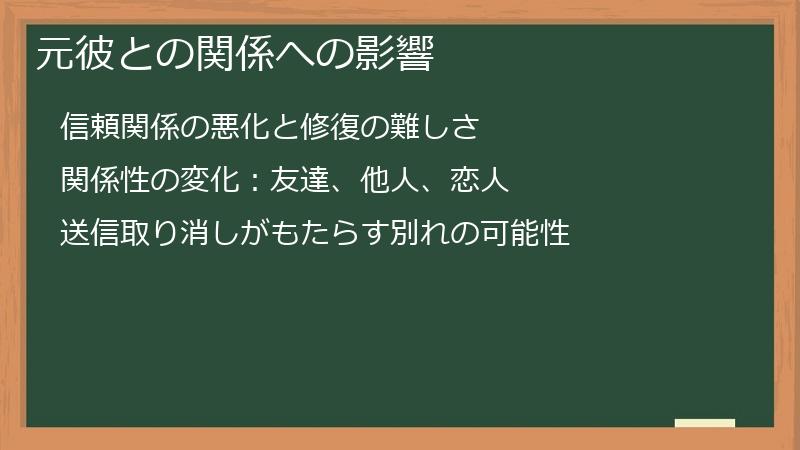 元彼との関係への影響

信頼関係の悪化と修復の難しさ

関係性の変化：友達、他人、恋人

送信取り消しがもたらす別れの可能性